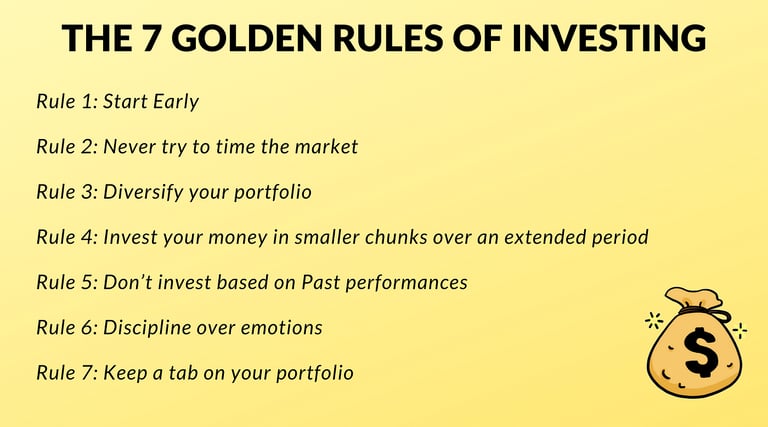 THE 7 GOLDEN RULES OF INVESTING

Rule 1: Start Early

Rule 2: Never try to time the market

Rule 3: Diversify your portfolio

Rule 4: Invest your money in smaller chunks over an extended period

Rule 5: Don't invest based on Past performances

Rule 6: Discipline over emotions

Rule 7: Keep a tab on your portfolio

$